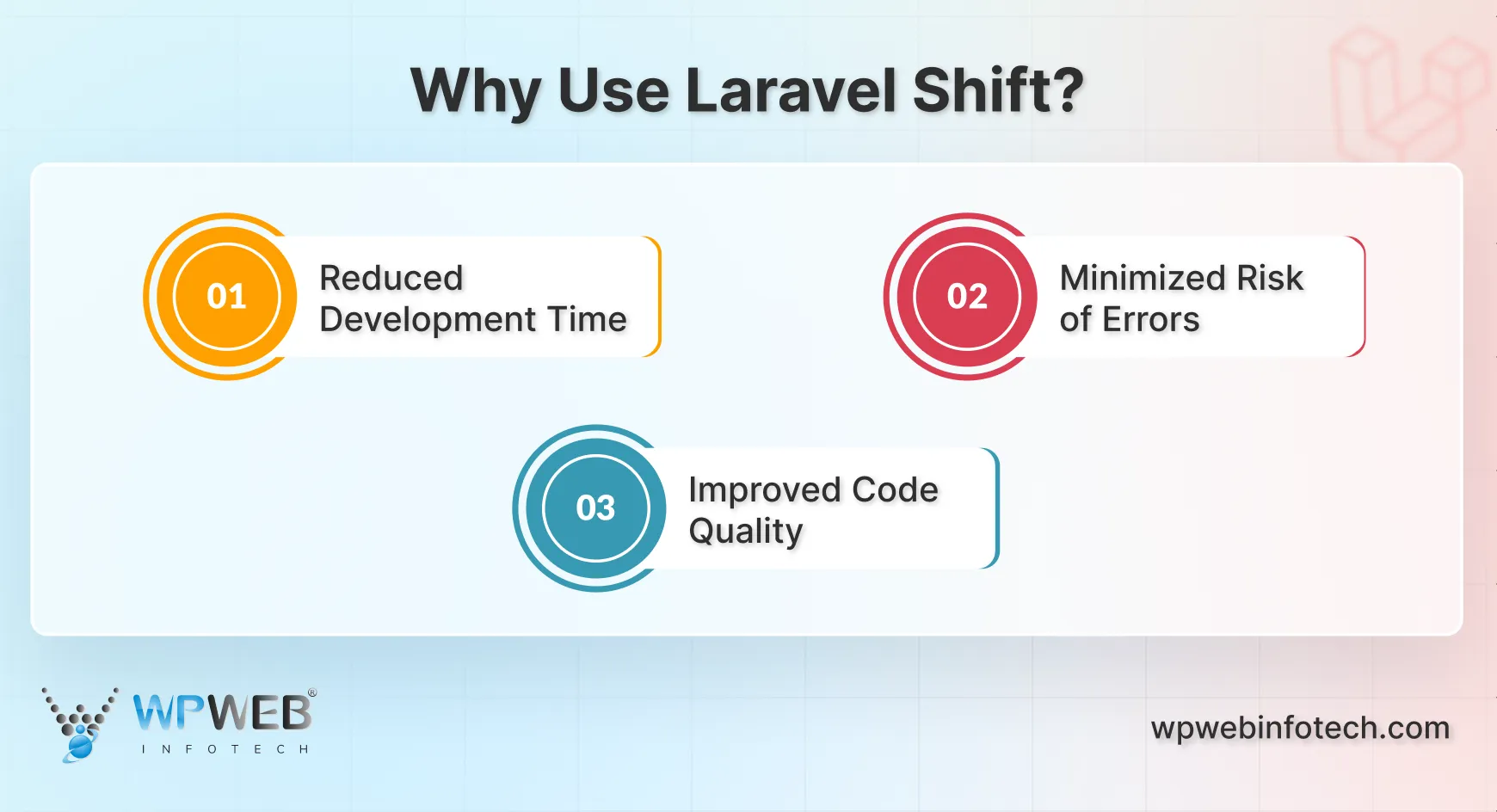 Why Use Laravel Shift?

01 Reduced Development Time

02 Minimized Risk of Errors

03 Improved Code Quality

WPWEB® INFOTECH

wpwebinfotech.com